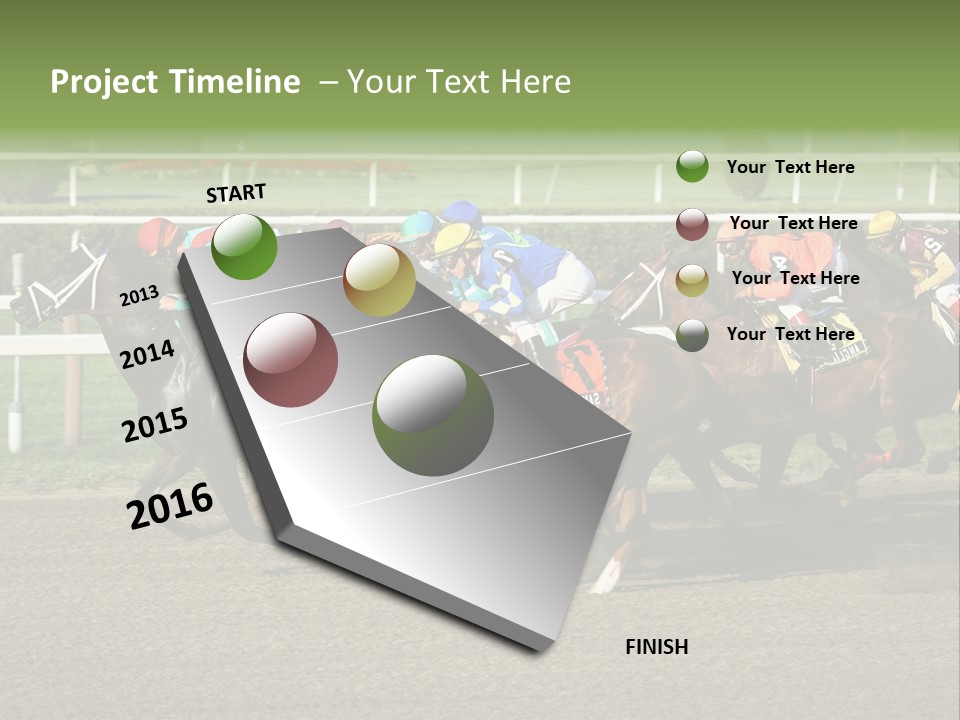 Project Timeline – Your Text Here

START

2013

2014

2015

2016

FINISH

Your Text Here

Your Text Here

Your Text Here

Your Text Here